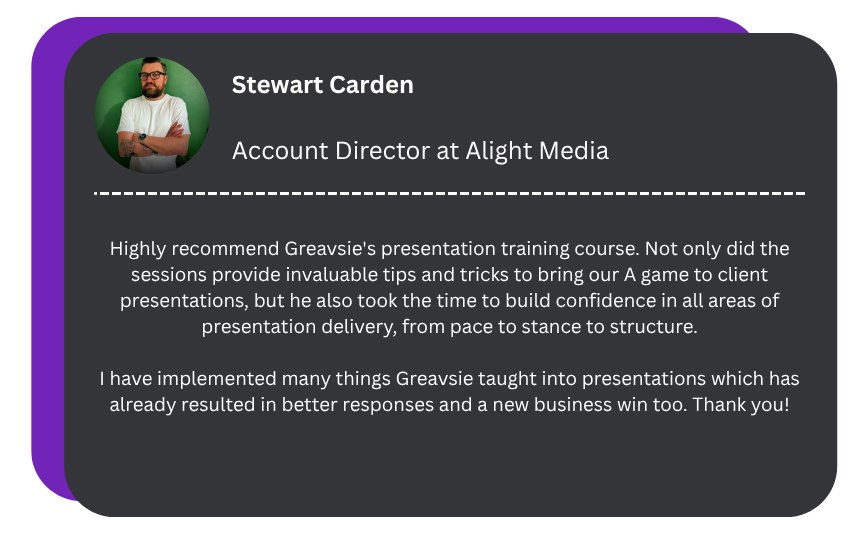 Stewart Carden

Account Director at Alight Media

Highly recommend Greavsie's presentation training course. Not only did the sessions provide invaluable tips and tricks to bring our A game to client presentations, but he also took the time to build confidence in all areas of presentation delivery, from pace to stance to structure.

I have implemented many things Greavsie taught into presentations which has already resulted in better responses and a new business win too. Thank you!